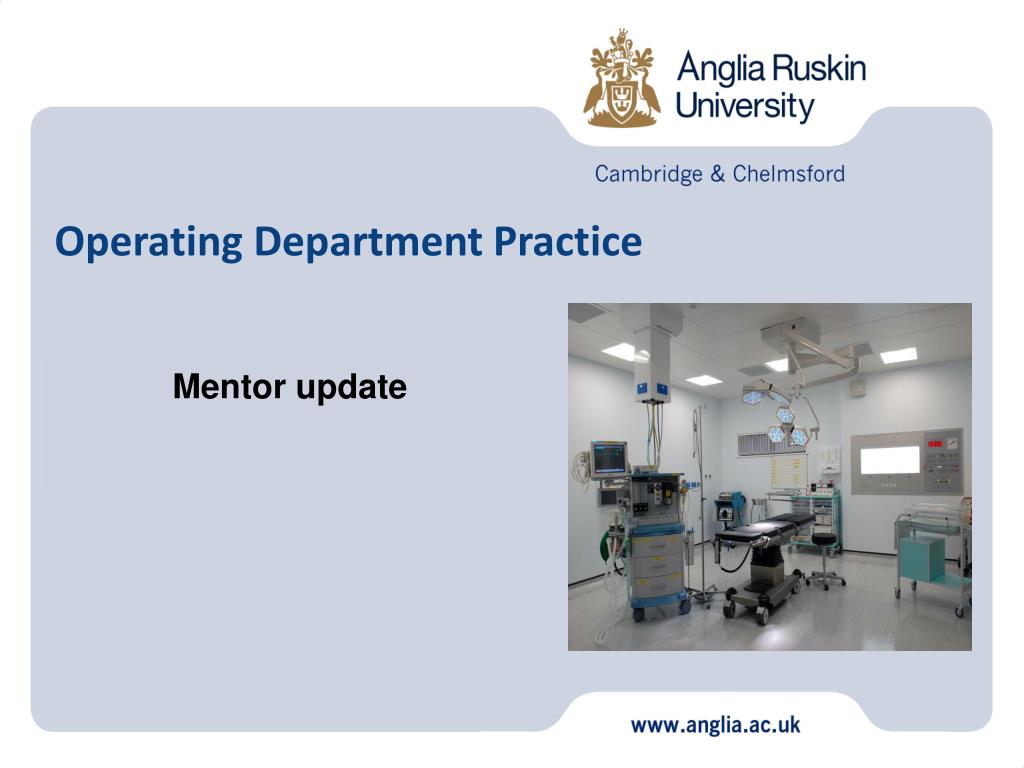 Anglia Ruskin University

Cambridge & Chelmsford

Operating Department Practice

Mentor update

www.anglia.ac.uk